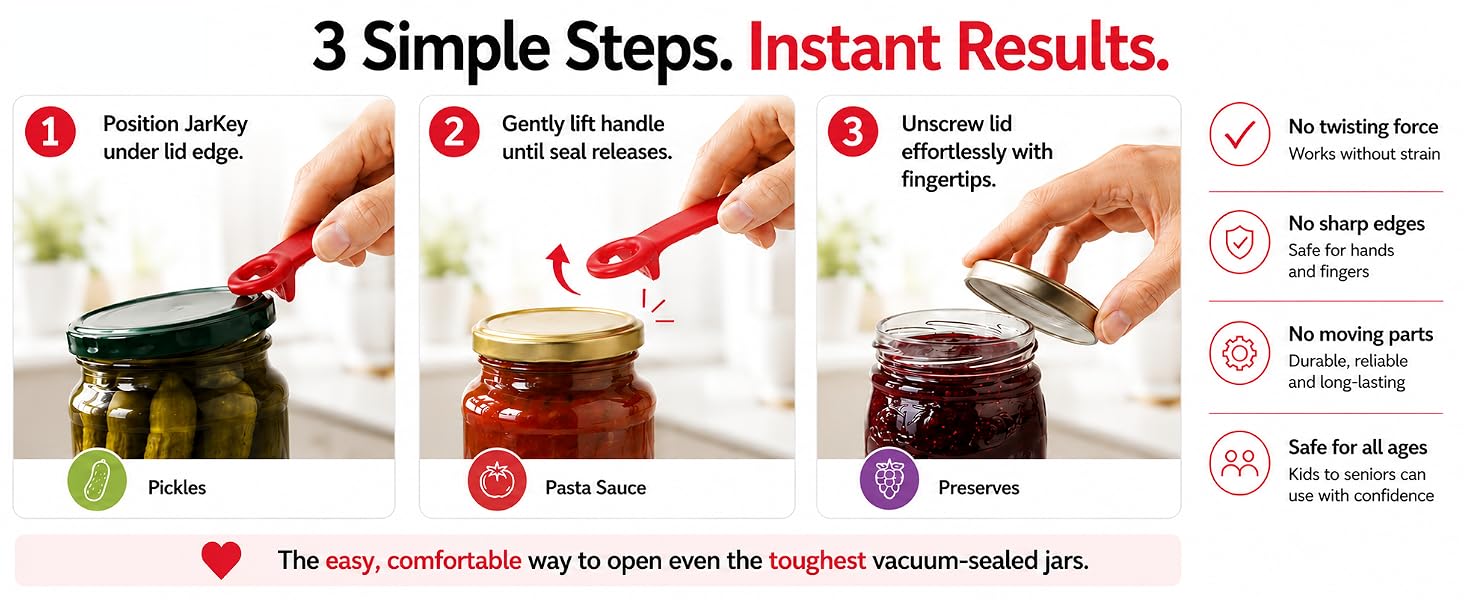 3 Simple Steps. Instant Results.

1 Position JarKey under lid edge.

Pickles

2 Gently lift handle until seal releases.

Pasta Sauce

3 Unscrew lid effortlessly with fingertips.

Preserves

No twisting force
Works without strain

No sharp edges
Safe for hands and fingers

No moving parts
Durable, reliable and long-lasting

Safe for all ages
Kids to seniors can use with confidence

The easy, comfortable way to open even the toughest vacuum-sealed jars.